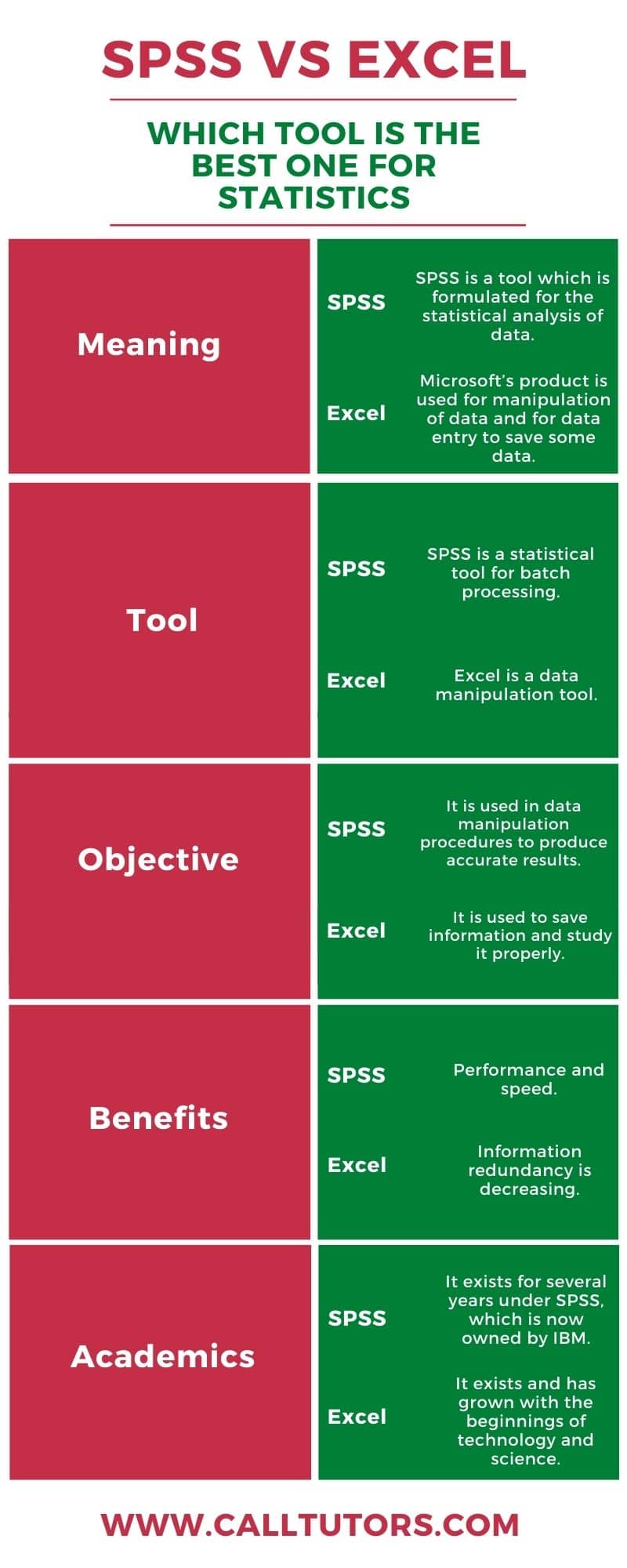 SPSS VS EXCEL

WHICH TOOL IS THE BEST ONE FOR STATISTICS

Meaning

SPSS SPSS is a tool which is formulated for the statistical analysis of data.

Excel Microsoft's product is used for manipulation of data and for data entry to save some data.

Tool

SPSS SPSS is a statistical tool for batch processing.

Excel Excel is a data manipulation tool.

Objective

SPSS It is used in data manipulation procedures to produce accurate results.

Excel It is used to save information and study it properly.

Benefits

SPSS Performance and speed.

Excel Information redundancy is decreasing.

Academics

SPSS It exists for several years under SPSS, which is now owned by IBM.

Excel It exists and has grown with the beginnings of technology and science.

WWW.CALLTUTORS.COM